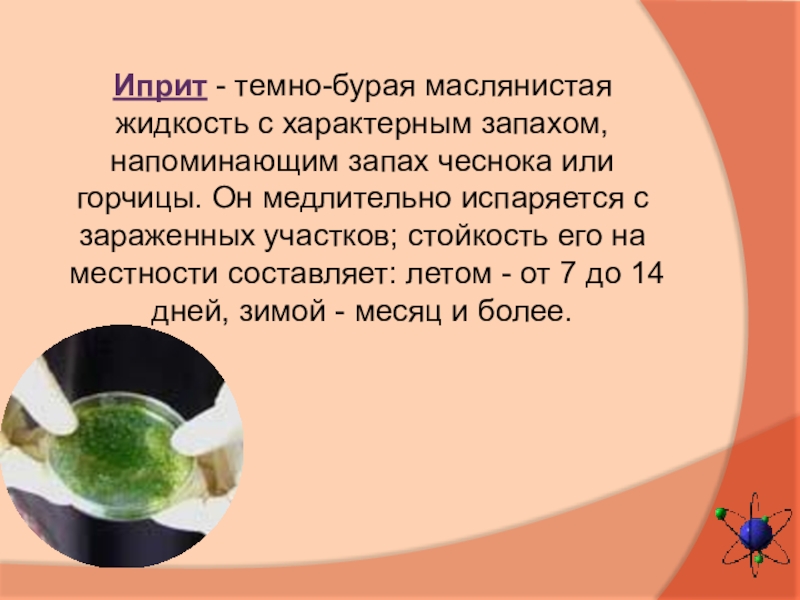 Иприт - темно-бурая маслянистая жидкость с характерным запахом, напоминающим запах чеснока или горчицы. Он медлительно испаряется с зараженных участков; стойкость его на местности составляет: летом - от 7 до 14 дней, зимой - месяц и более.